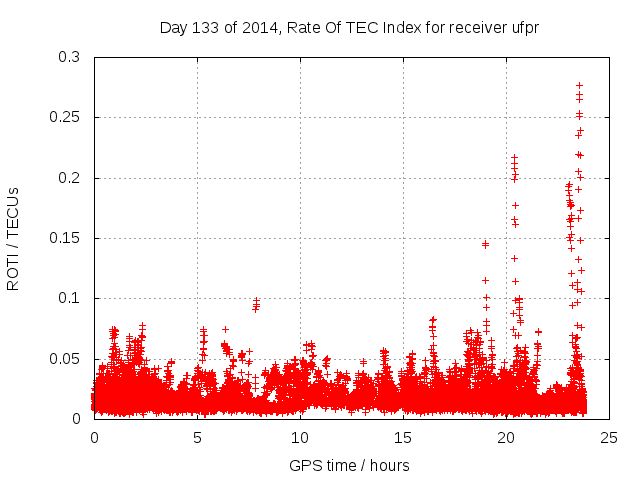 Day 133 of 2014, Rate Of TEC Index for receiver ufpr

ROTI / TECUs

0.3
0.25
0.2
0.15
0.1
0.05
0

0
5
10
15
20
25

GPS time / hours